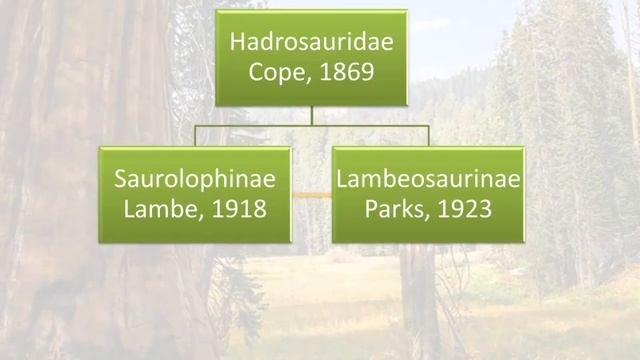 Hadrosauridae
Cope, 1869

Saurolophinae
Lambe, 1918

Lambeosaurinae
Parks, 1923